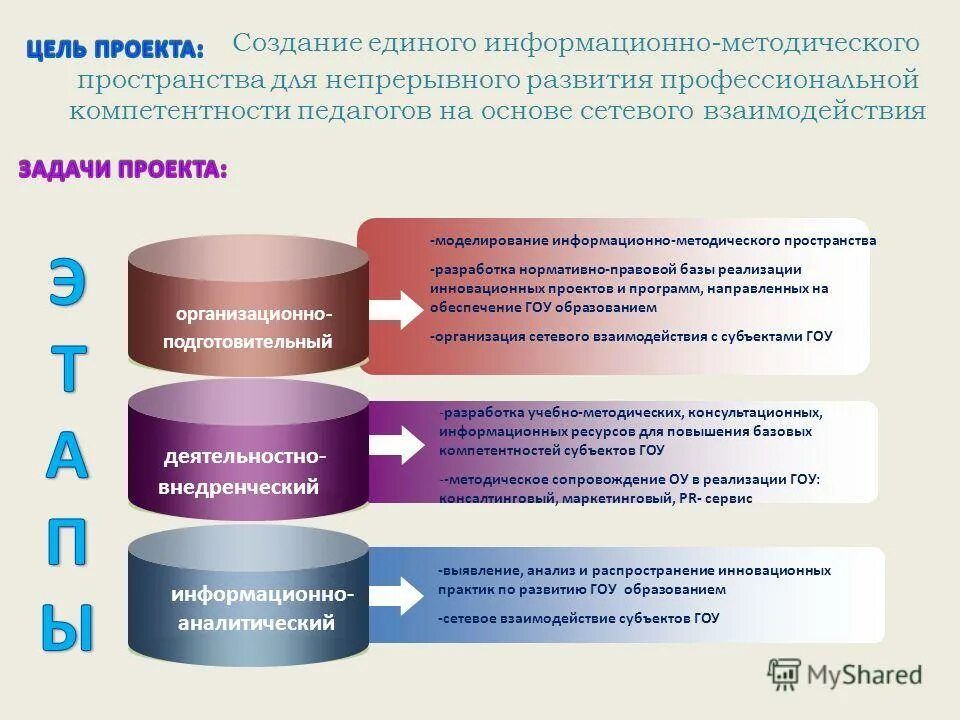 ЦЕЛЬ ПРОЕКТА: Создание единого информационно-методического пространства для непрерывного развития профессиональной компетентности педагогов на основе сетевого взаимодействия

ЗАДАЧИ ПРОЕКТА:

Э
Т
А
П
Ы

организационно-подготовительный

-моделирование информационно-методического пространства

-разработка нормативно-правовой базы реализации инновационных проектов и программ, направленных на обеспечение ГОУ образованием

-организация сетевого взаимодействия с субъектами ГОУ

деятельностно-внедренческий

-разработка учебно-методических, консультационных, информационных ресурсов для повышения базовых компетентностей субъектов ГОУ

--методическое сопровождение ОУ в реализации ГОУ: консалтинговый, маркетинговый, PR- сервис

информационно-аналитический

-выявление, анализ и распространение инновационных практик по развитию ГОУ образованием

-сетевое взаимодействие субъектов ГОУ

MyShared